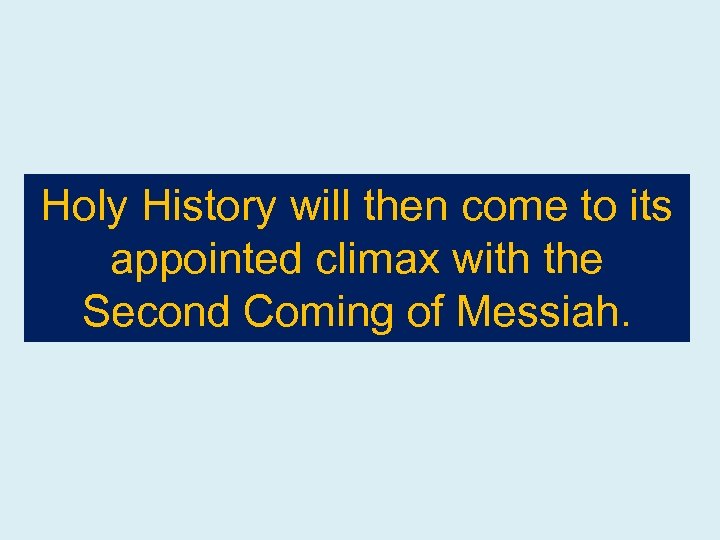 Holy History will then come to its appointed climax with the Second Coming of Messiah.